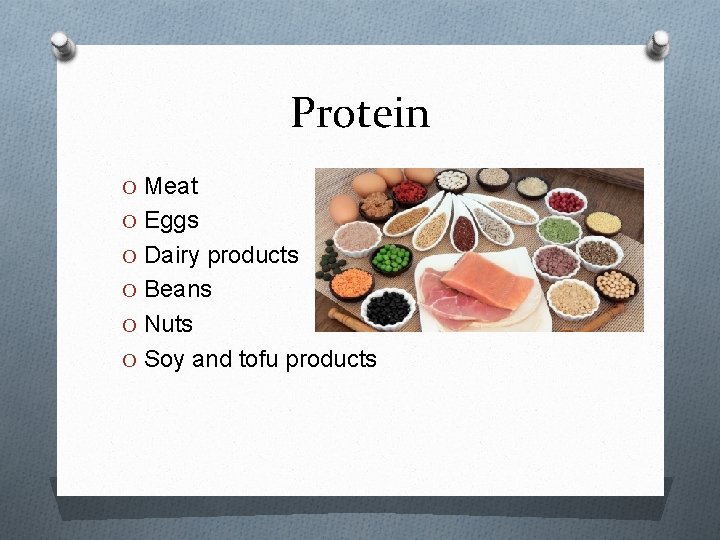 Protein

O Meat
O Eggs
O Dairy products
O Beans
O Nuts
O Soy and tofu products